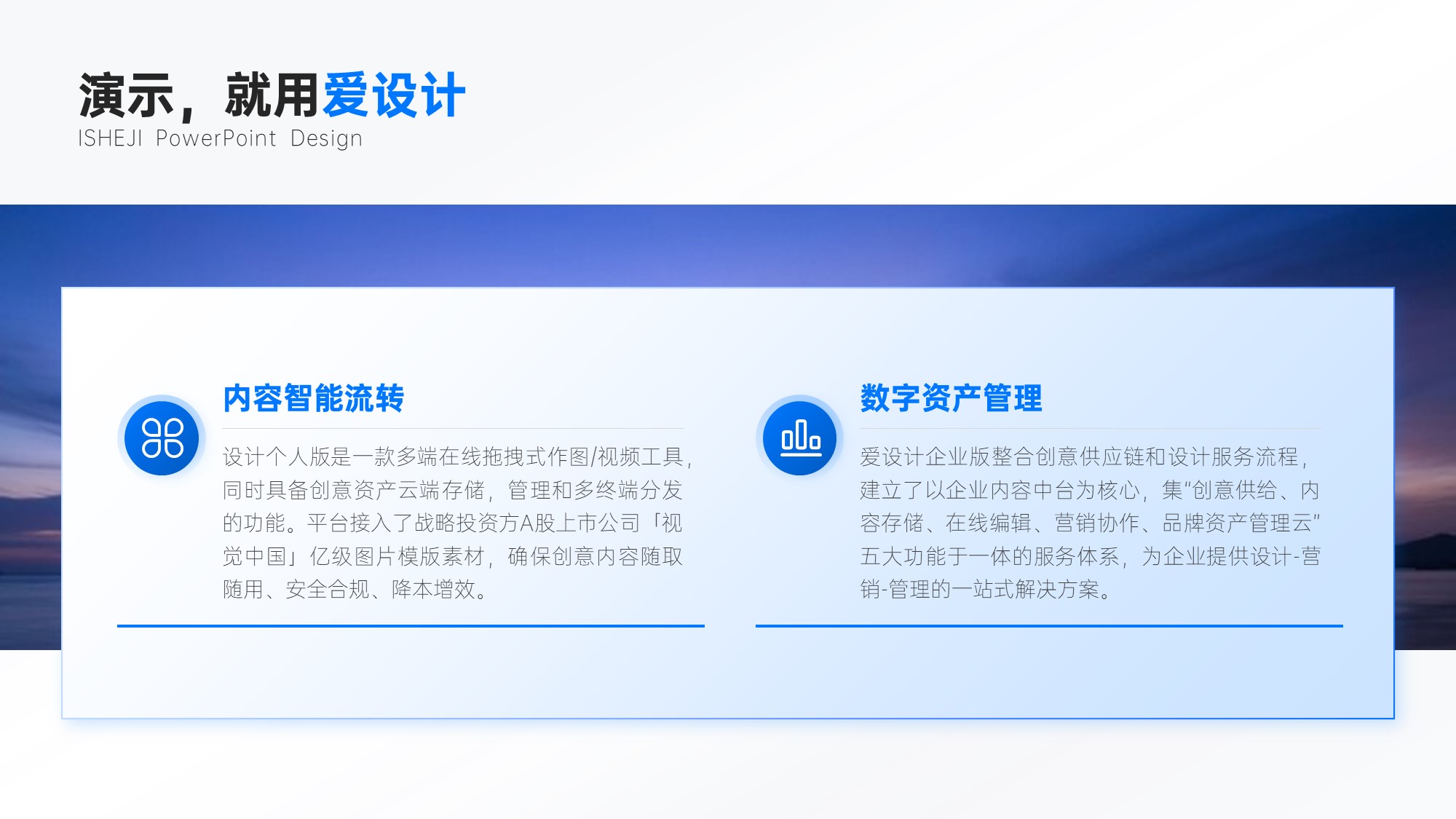 演示，就用爱设计
ISHEJI PowerPoint Design

内容智能流转

设计个人版是一款多端在线拖拽式作图/视频工具，同时具备创意资产云端存储，管理和多终端分发的功能。平台接入了战略投资方A股上市公司「视觉中国」亿级图片模版素材，确保创意内容随取随用、安全合规、降本增效。

数字资产管理

爱设计企业版整合创意供应链和设计服务流程，建立了以企业内容中台为核心，集"创意供给、内容存储、在线编辑、营销协作、品牌资产管理云"五大功能于一体的服务体系，为企业提供设计-营销-管理的一站式解决方案。